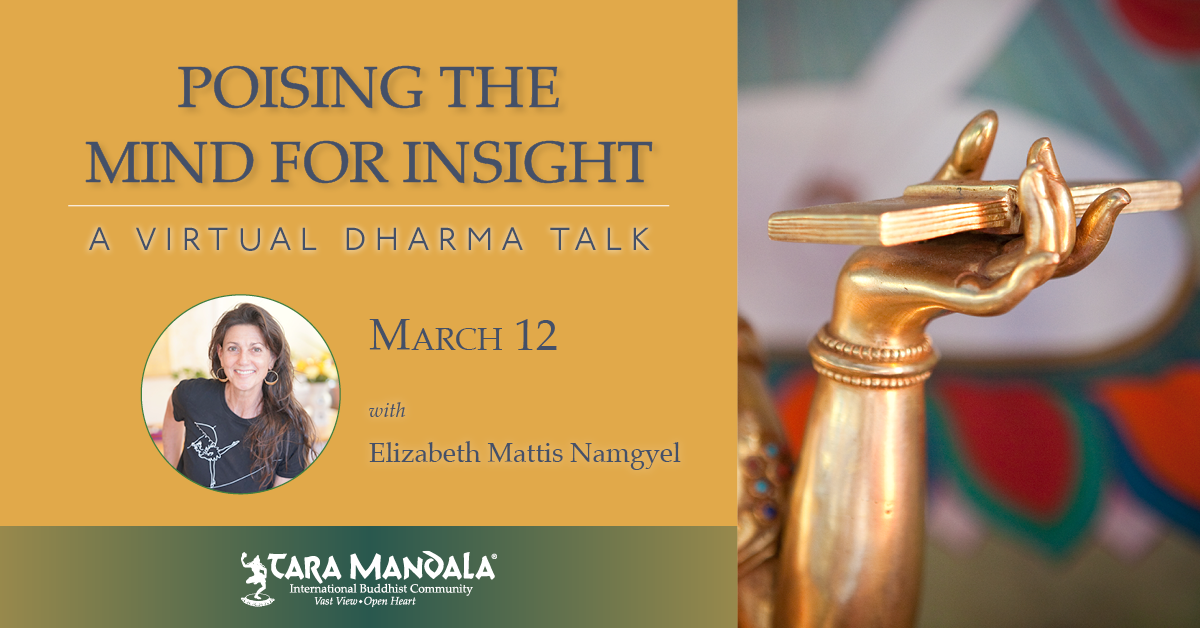 POISING THE MIND FOR INSIGHT

A VIRTUAL DHARMA TALK

MARCH 12

with

Elizabeth Mattis Namgyel

TARA MANDALA®
International Buddhist Community
Vast View • Open Heart